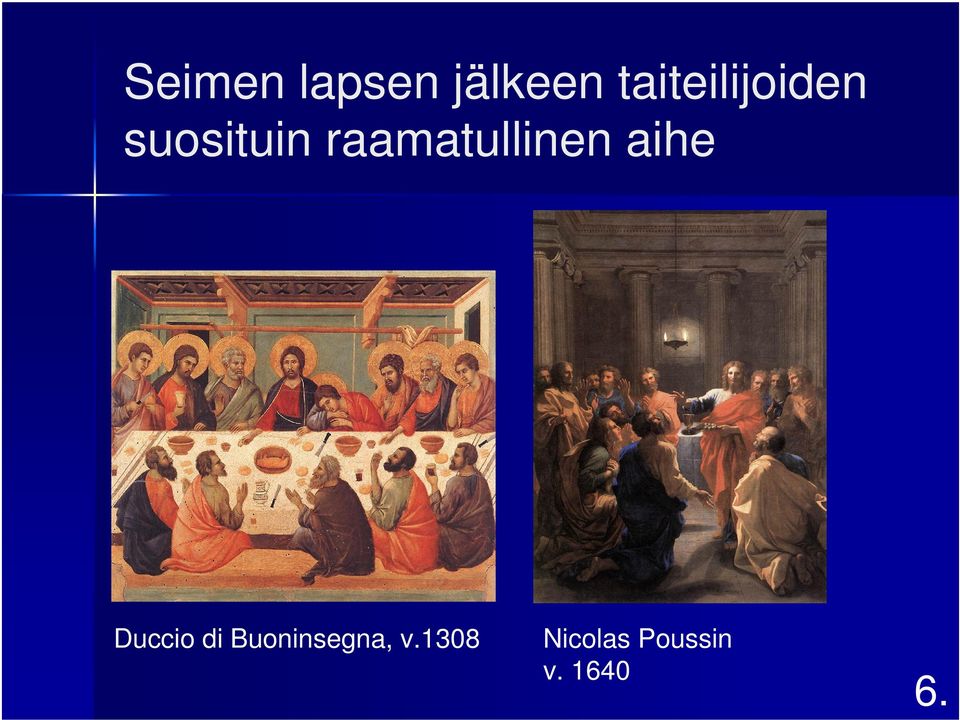 Seimen lapsen jälkeen taiteilijoiden suosituin raamatullinen aihe

Duccio di Buoninsegna, v.1308

Nicolas Poussin
v. 1640

6.